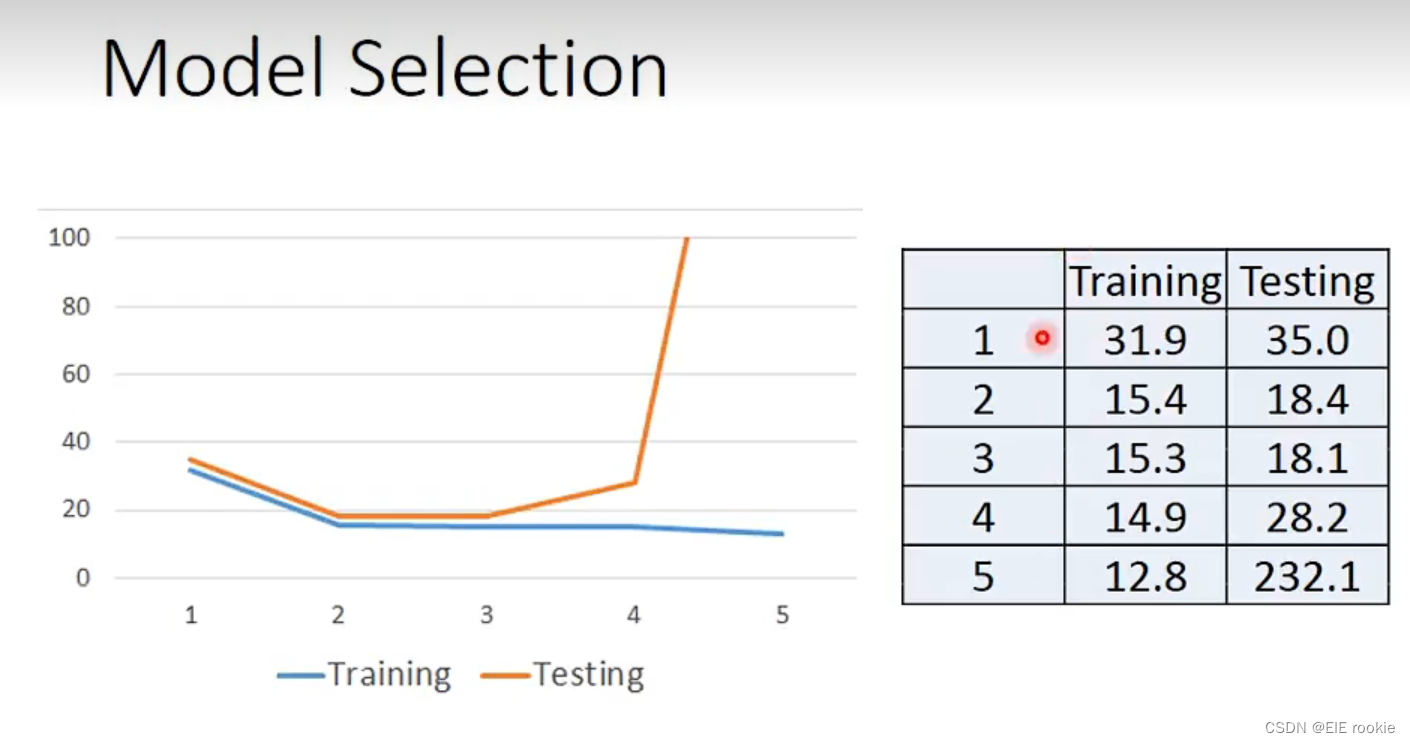 Model Selection

100
80
60
40
20
0
1 2 3 4 5
Training Testing

| | Training | Testing |
|---|---|---|
| 1 | 31.9 | 35.0 |
| 2 | 15.4 | 18.4 |
| 3 | 15.3 | 18.1 |
| 4 | 14.9 | 28.2 |
| 5 | 12.8 | 232.1 |

CSDN @EIE rookie